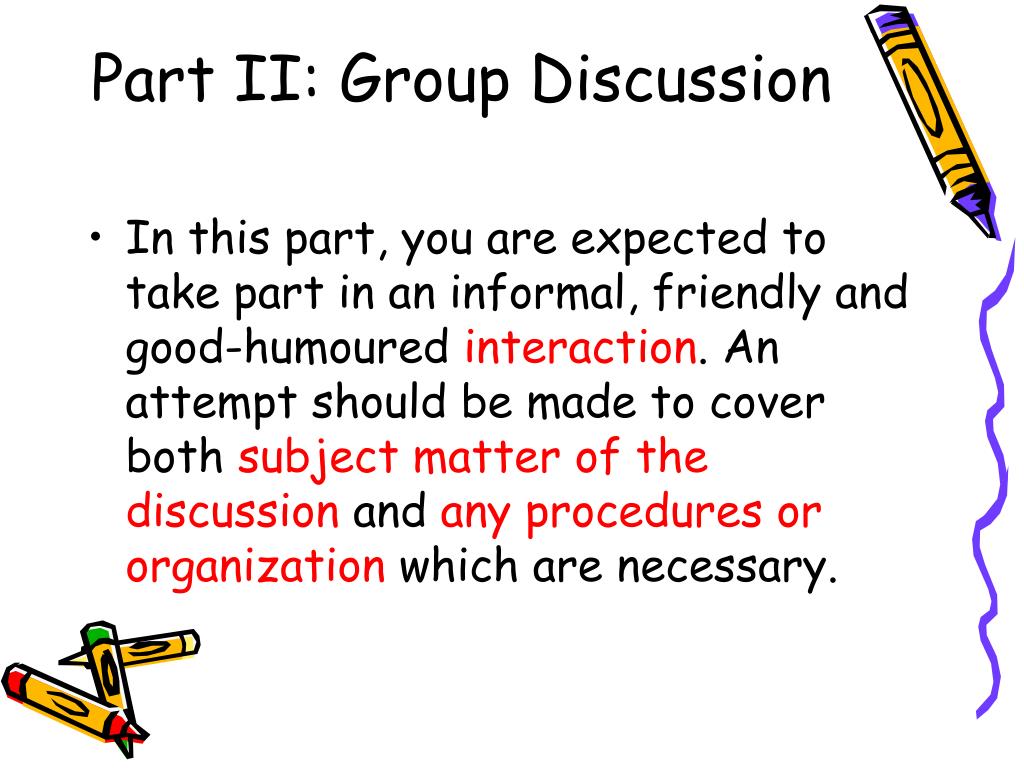 Part II: Group Discussion

• In this part, you are expected to take part in an informal, friendly and good-humoured interaction. An attempt should be made to cover both subject matter of the discussion and any procedures or organization which are necessary.